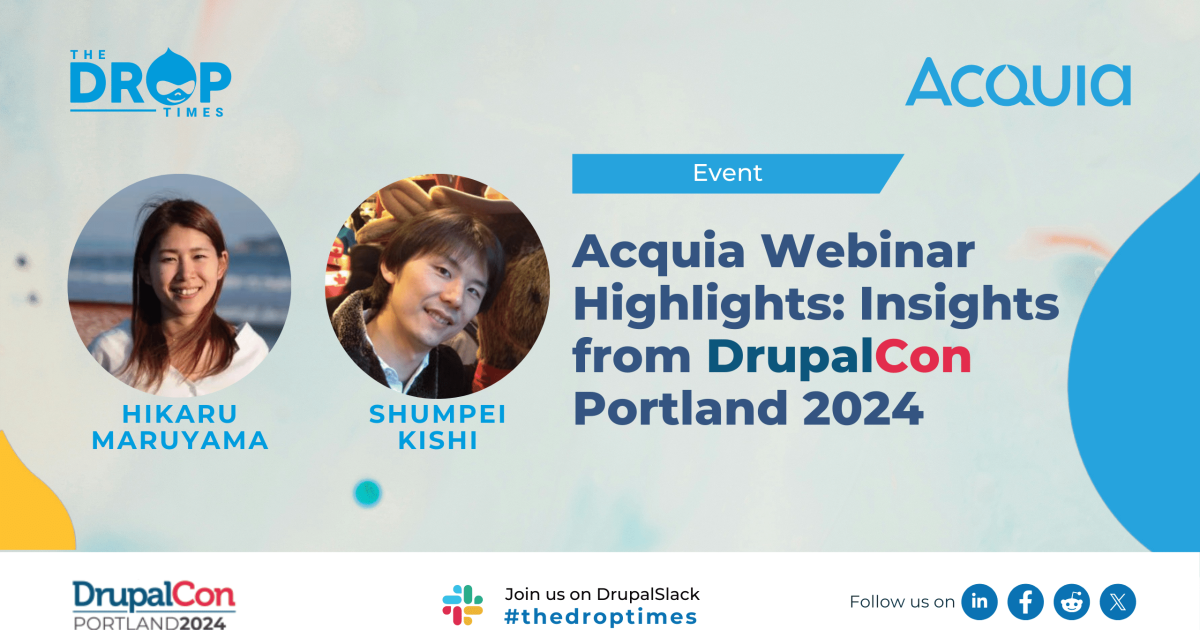 THE DROP TIMES

Acquia

Event

Acquia Webinar Highlights: Insights from DrupalCon Portland 2024

HIKARU MARUYAMA

SHUMPEI KISHI

DrupalCon PORTLAND 2024

Join us on DrupalSlack #thedroptimes

Follow us on